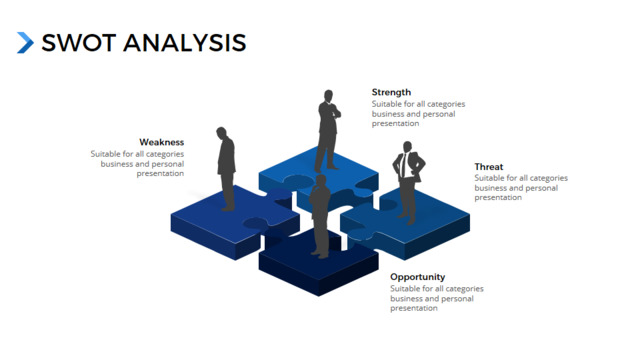 SWOT ANALYSIS

Strength
Suitable for all categories business and personal presentation

Weakness
Suitable for all categories business and personal presentation

Threat
Suitable for all categories business and personal presentation

Opportunity
Suitable for all categories business and personal presentation